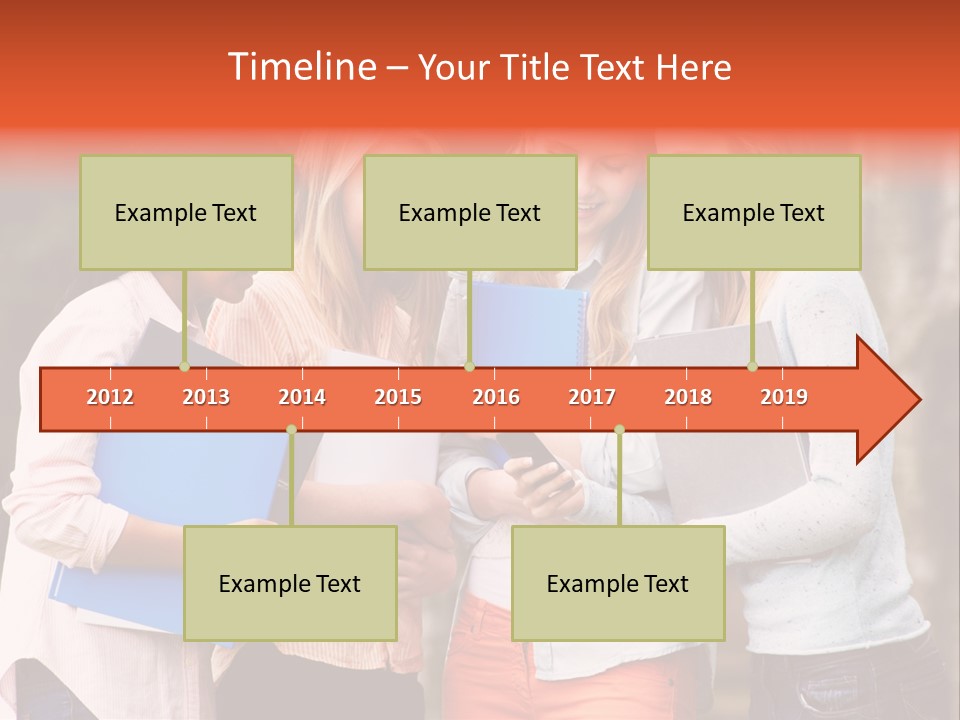 Timeline – Your Title Text Here

Example Text

Example Text

Example Text

2012 2013 2014 2015 2016 2017 2018 2019

Example Text

Example Text